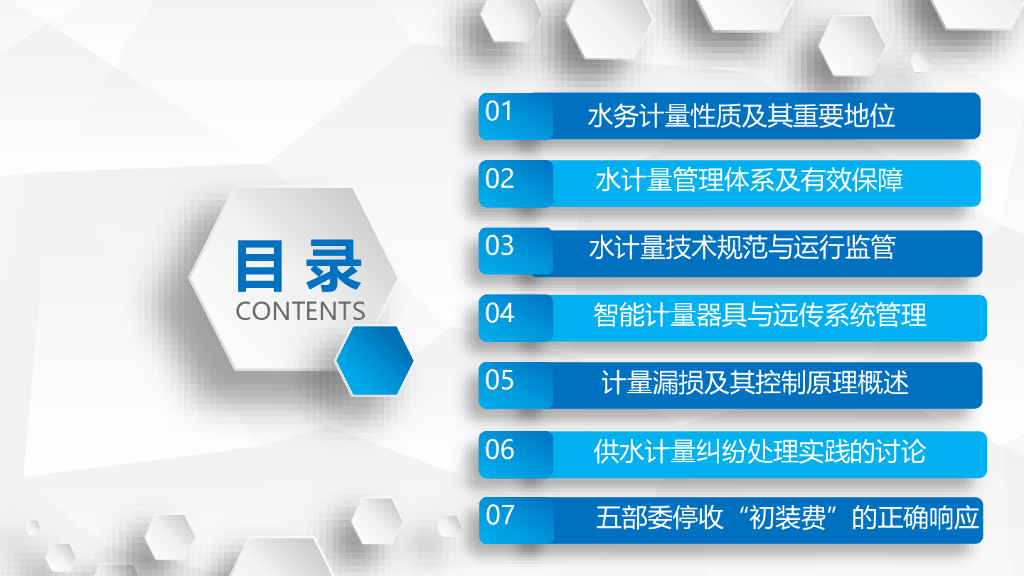 目录
CONTENTS

01 水务计量性质及其重要地位

02 水计量管理体系及有效保障

03 水计量技术规范与运行监管

04 智能计量器具与远传系统管理

05 计量漏损及其控制原理概述

06 供水计量纠纷处理实践的讨论

07 五部委停收“初装费”的正确响应